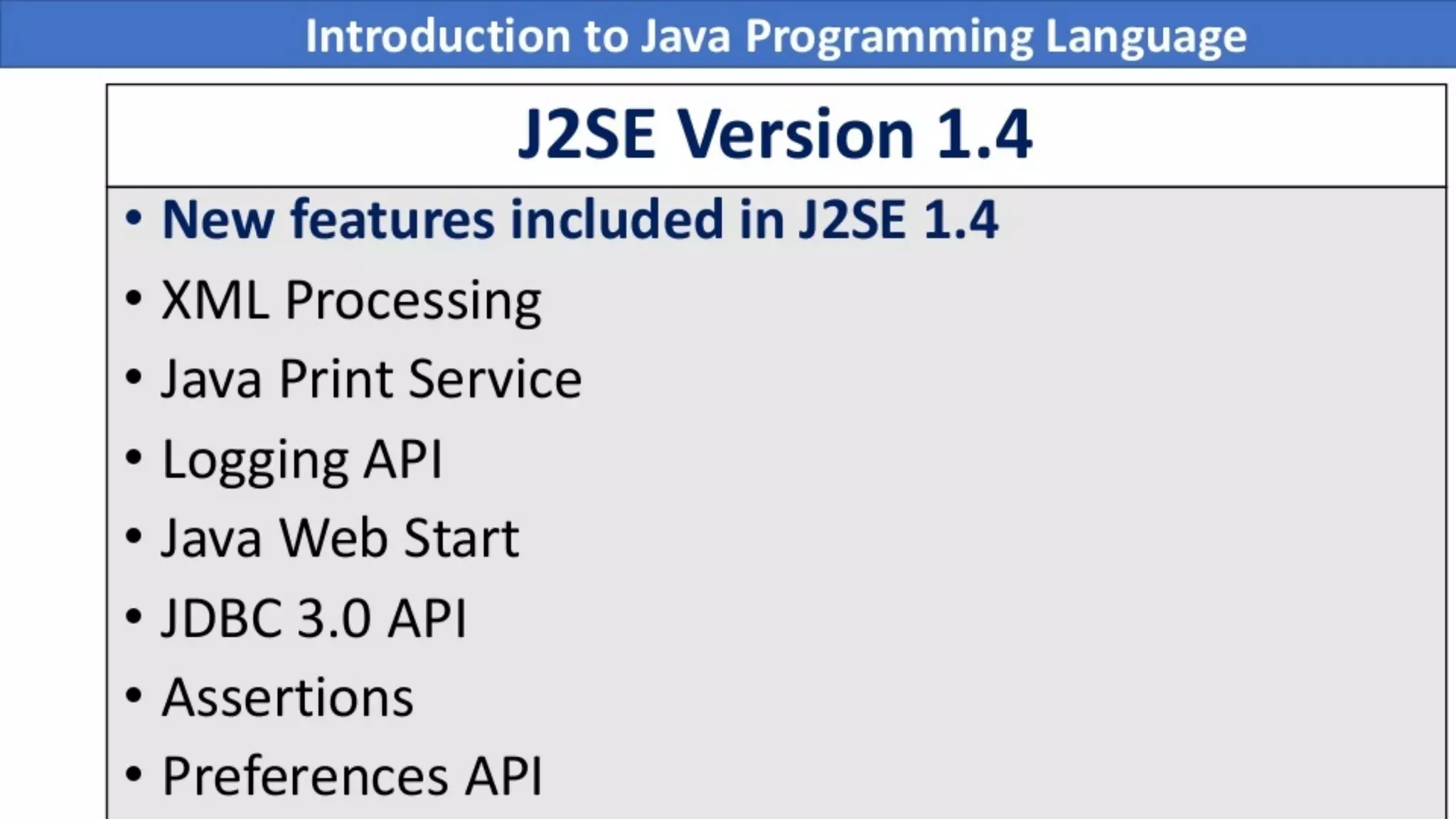 Introduction to Java Programming Language

J2SE Version 1.4

• New features included in J2SE 1.4
• XML Processing
• Java Print Service
• Logging API
• Java Web Start
• JDBC 3.0 API
• Assertions
• Preferences API